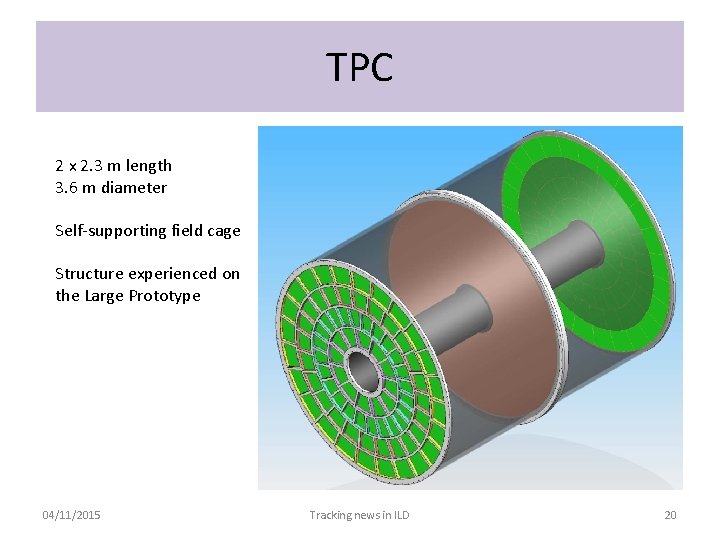 TPC

2 x 2.3 m length
3.6 m diameter

Self-supporting field cage

Structure experienced on the Large Prototype

04/11/2015

Tracking news in ILD

20